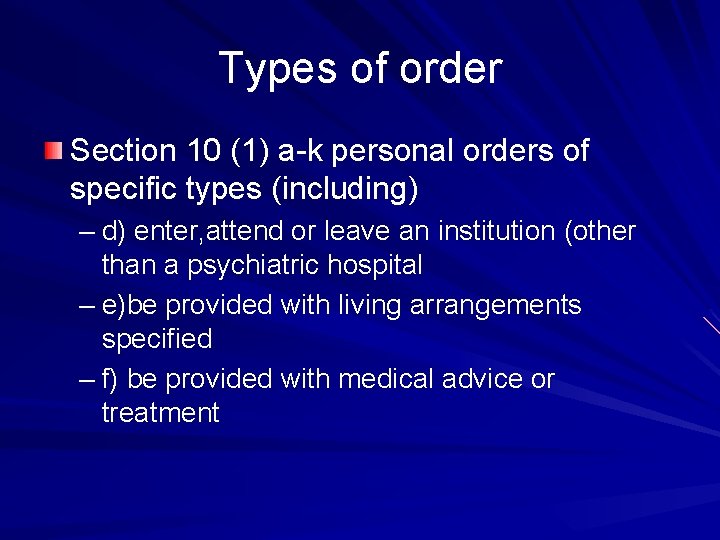 Types of order

Section 10 (1) a-k personal orders of specific types (including)

– d) enter,attend or leave an institution (other than a psychiatric hospital

– e)be provided with living arrangements specified

– f) be provided with medical advice or treatment